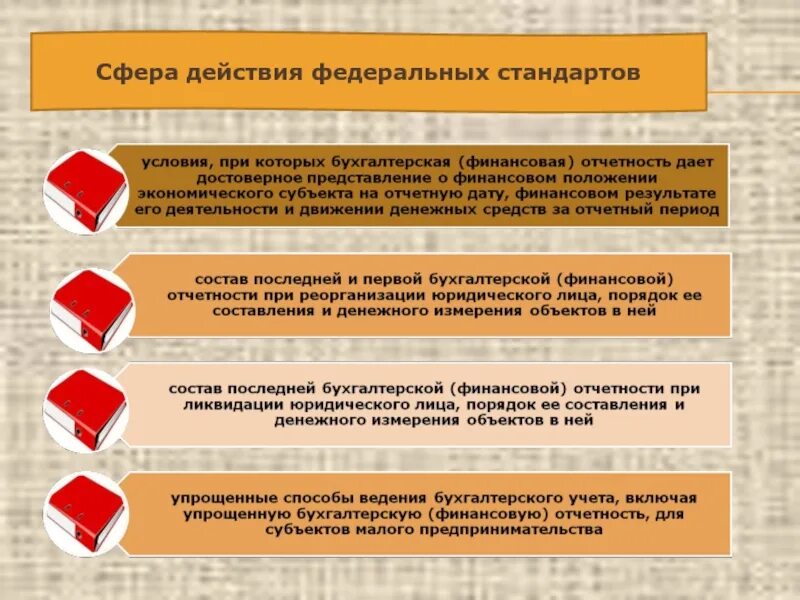 Сфера действия федеральных стандартов

условия, при которых бухгалтерская (финансовая) отчетность дает достоверное представление о финансовом положении экономического субъекта на отчетную дату, финансовом результате его деятельности и движении денежных средств за отчетный период

состав последней и первой бухгалтерской (финансовой) отчетности при реорганизации юридического лица, порядок ее составления и денежного измерения объектов в ней

состав последней бухгалтерской (финансовой) отчетности при ликвидации юридического лица, порядок ее составления и денежного измерения объектов в ней

упрощенные способы ведения бухгалтерского учета, включая упрощенную бухгалтерскую (финансовую) отчетность, для субъектов малого предпринимательства